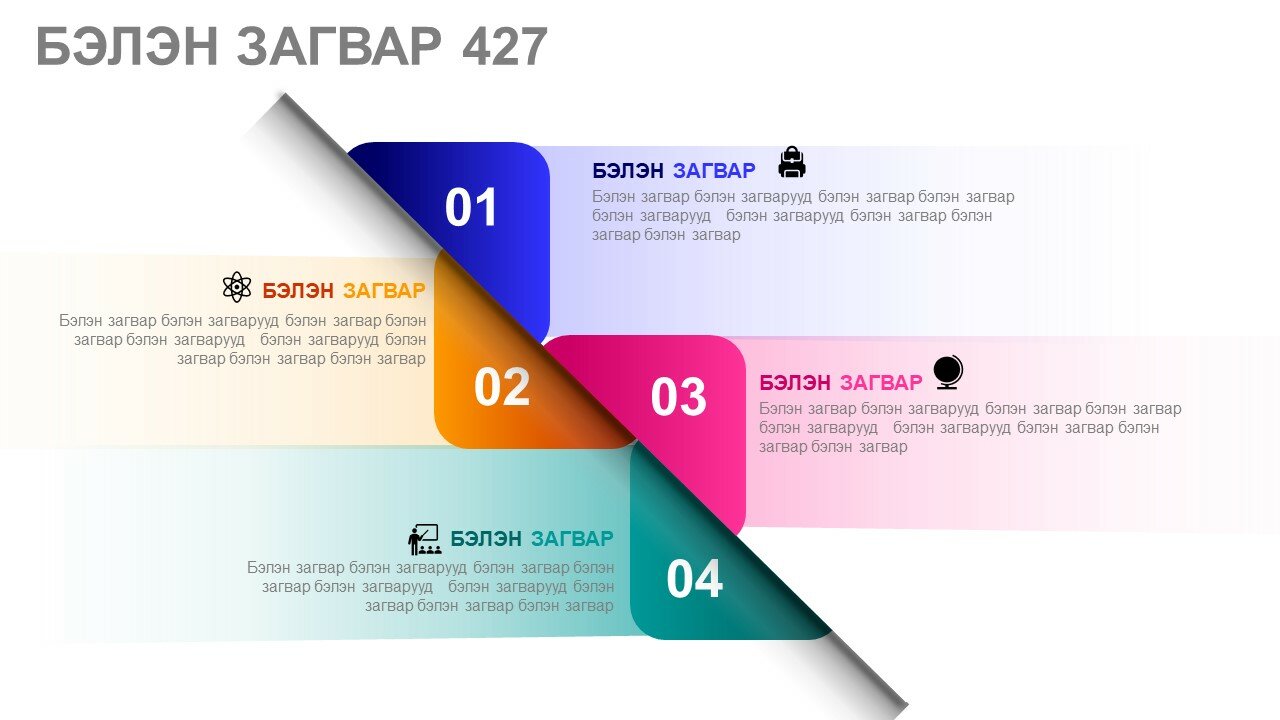 БЭЛЭН ЗАГВАР 427

01

БЭЛЭН ЗАГВАР

Бэлэн загвар бэлэн загварууд бэлэн загвар бэлэн загвар бэлэн загварууд бэлэн загварууд бэлэн загвар бэлэн загвар бэлэн загвар

БЭЛЭН ЗАГВАР

Бэлэн загвар бэлэн загварууд бэлэн загвар бэлэн загвар бэлэн загварууд бэлэн загварууд бэлэн загвар бэлэн загвар бэлэн загвар

02

03

БЭЛЭН ЗАГВАР

Бэлэн загвар бэлэн загварууд бэлэн загвар бэлэн загвар бэлэн загварууд бэлэн загварууд бэлэн загвар бэлэн загвар бэлэн загвар

БЭЛЭН ЗАГВАР

Бэлэн загвар бэлэн загварууд бэлэн загвар бэлэн загвар бэлэн загварууд бэлэн загварууд бэлэн загвар бэлэн загвар бэлэн загвар

04